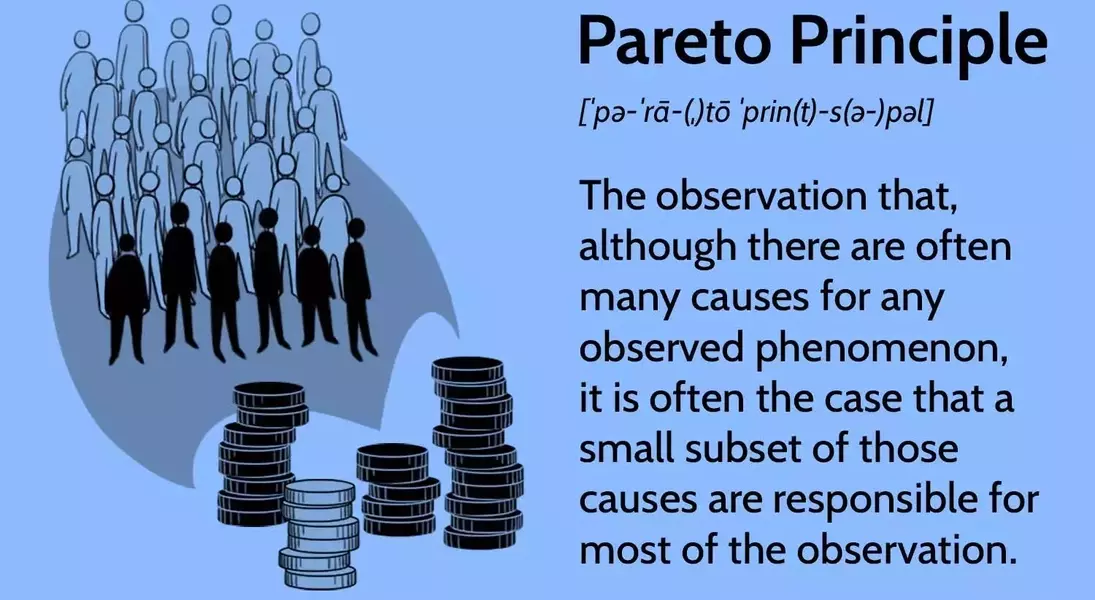 Pareto Principle

[ˈpə-ˈrā-(ˌ)tō ˈprin(t)-s(ə-)pəl]

The observation that, although there are often many causes for any observed phenomenon, it is often the case that a small subset of those causes are responsible for most of the observation.